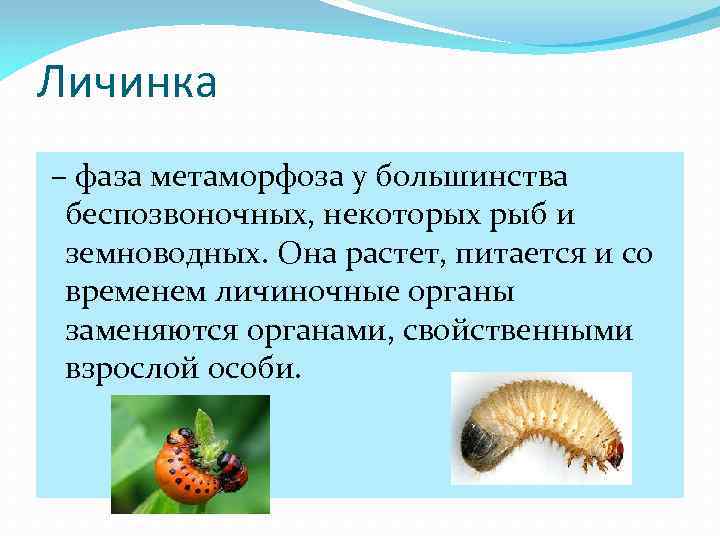 Личинка

– фаза метаморфоза у большинства беспозвоночных, некоторых рыб и земноводных. Она растет, питается и со временем личиночные органы заменяются органами, свойственными взрослой особи.